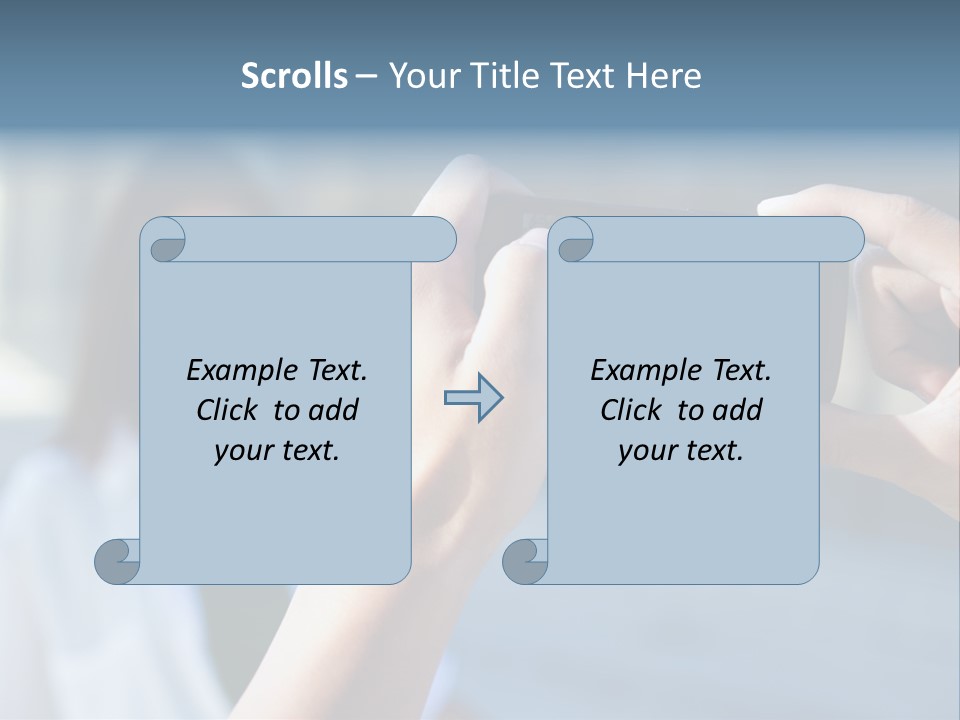 Scrolls – Your Title Text Here

Example Text. Click to add your text.

Example Text. Click to add your text.